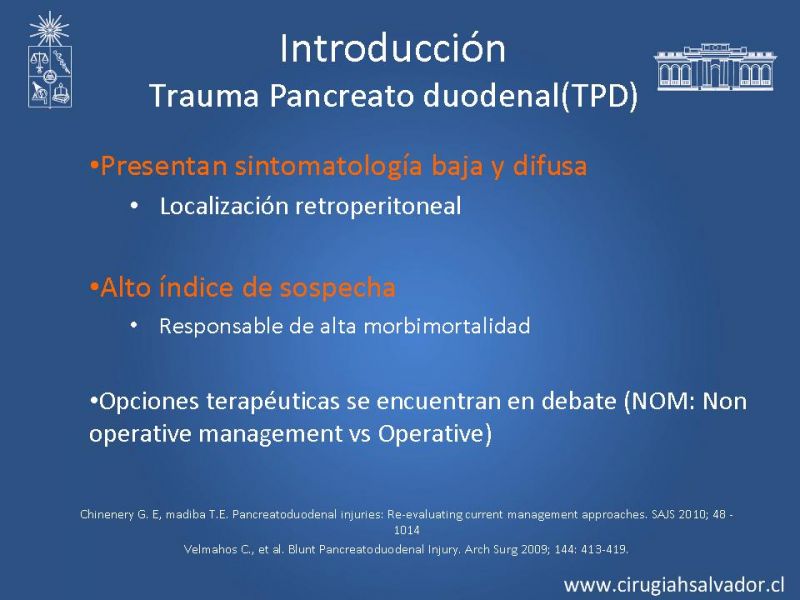 Introducción
Trauma Pancreato duodenal(TPD)

•Presentan sintomatología baja y difusa
• Localización retroperitoneal

•Alto índice de sospecha
• Responsable de alta morbimortalidad

•Opciones terapéuticas se encuentran en debate (NOM: Non operative management vs Operative)

Chinenery G. E, madiba T.E. Pancreatoduodenal injuries: Re-evaluating current management approaches. SAJS 2010; 48 - 1014
Velmahos C., et al. Blunt Pancreatoduodenal Injury. Arch Surg 2009; 144: 413-419.

www.cirugiahsalvador.cl